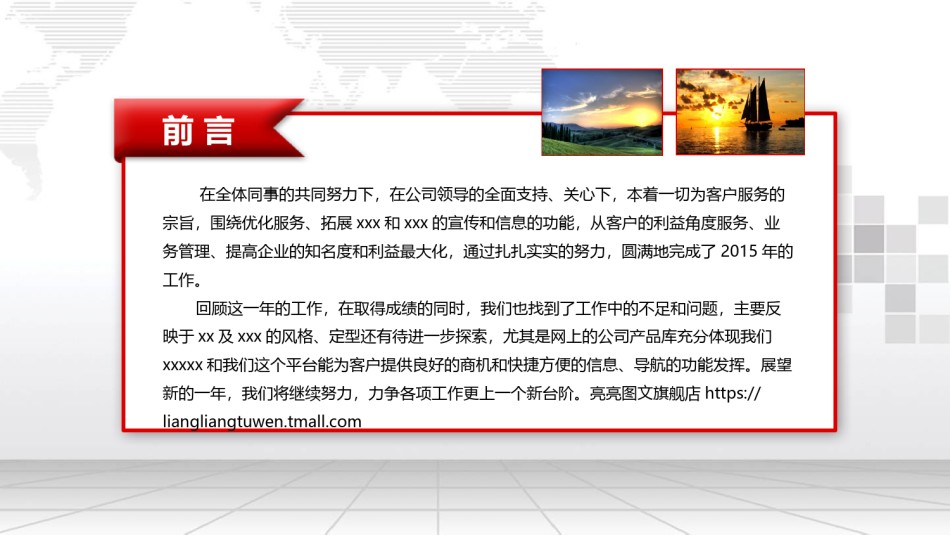 前言

在全体同事的共同努力下，在公司领导的全面支持、关心下，本着一切为客户服务的宗旨，围绕优化服务、拓展 xxx 和 xxx 的宣传和信息的功能，从客户的利益角度服务、业务管理、提高企业的知名度和利益最大化，通过扎扎实实的努力，圆满地完成了 2015 年的工作。

回顾这一年的工作，在取得成绩的同时，我们也找到了工作中的不足和问题，主要反映于 xx 及 xxx 的风格、定型还有待进一步探索，尤其是网上的公司产品库充分体现我们 xxxxx 和我们这个平台能为客户提供良好的商机和快捷方便的信息、导航的功能发挥。展望新的一年，我们将继续努力，力争各项工作更上一个新台阶。亮亮图文旗舰店 https://liangliangtuwen.tmall.com